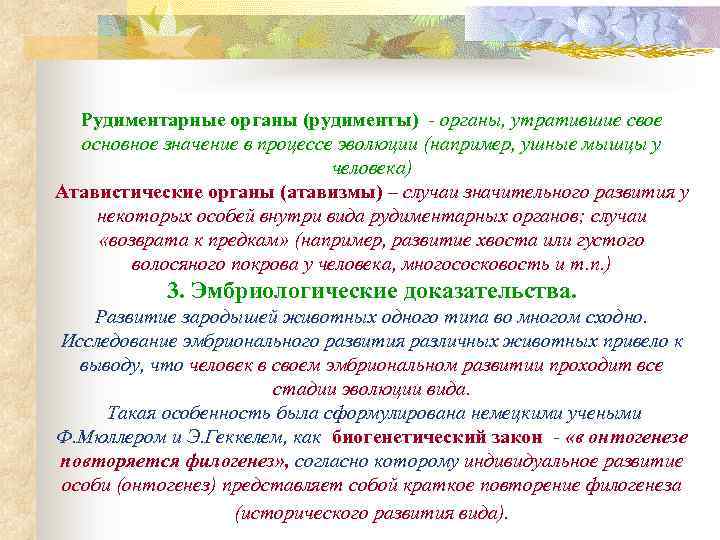 Рудиментарные органы (рудименты) - органы, утратившие свое основное значение в процессе эволюции (например, ушные мышцы у человека)

Атавистические органы (атавизмы) – случаи значительного развития у некоторых особей внутри вида рудиментарных органов; случаи «возврата к предкам» (например, развитие хвоста или густого волосяного покрова у человека, многососковость и т.п.)

3. Эмбриологические доказательства.

Развитие зародышей животных одного типа во многом сходно. Исследование эмбрионального развития различных животных привело к выводу, что человек в своем эмбриональном развитии проходит все стадии эволюции вида.

Такая особенность была сформулирована немецкими учеными Ф.Мюллером и Э.Геккелем, как биогенетический закон - «в онтогенезе повторяется филогенез», согласно которому индивидуальное развитие особи (онтогенез) представляет собой краткое повторение филогенеза (исторического развития вида).